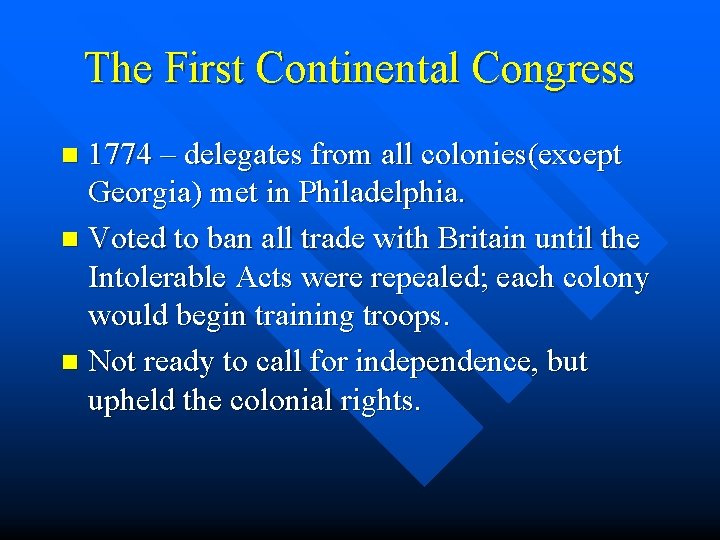 The First Continental Congress

- 1774 – delegates from all colonies(except Georgia) met in Philadelphia.
- Voted to ban all trade with Britain until the Intolerable Acts were repealed; each colony would begin training troops.
- Not ready to call for independence, but upheld the colonial rights.